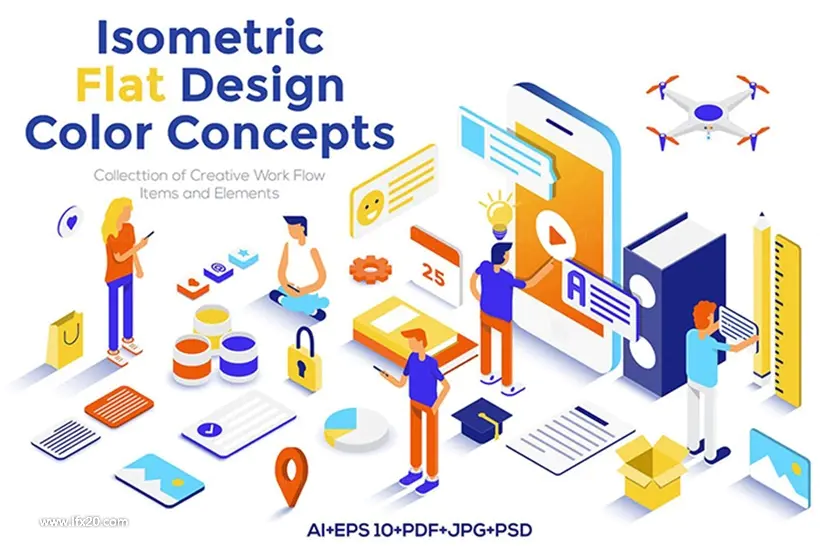 Isometric
Flat Design
Color Concepts

Collecttion of Creative Work Flow Items and Elements

25

A

www.lfx20.com

AI+EPS 10+PDF+JPG+PSD